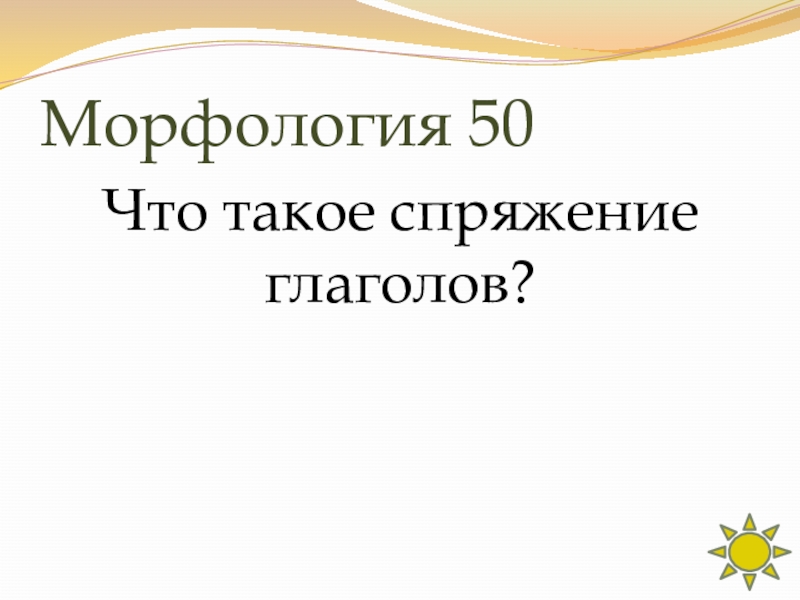 Морфология 50

Что такое спряжение глаголов?